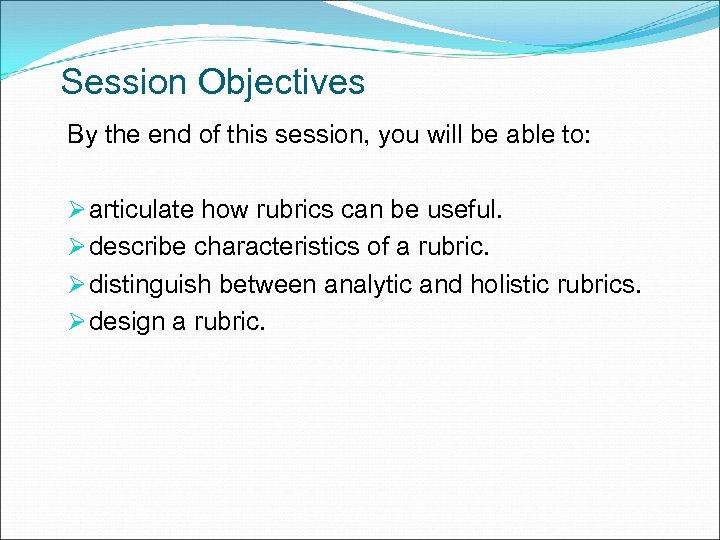 Session Objectives

By the end of this session, you will be able to:

➢ articulate how rubrics can be useful.
➢ describe characteristics of a rubric.
➢ distinguish between analytic and holistic rubrics.
➢ design a rubric.